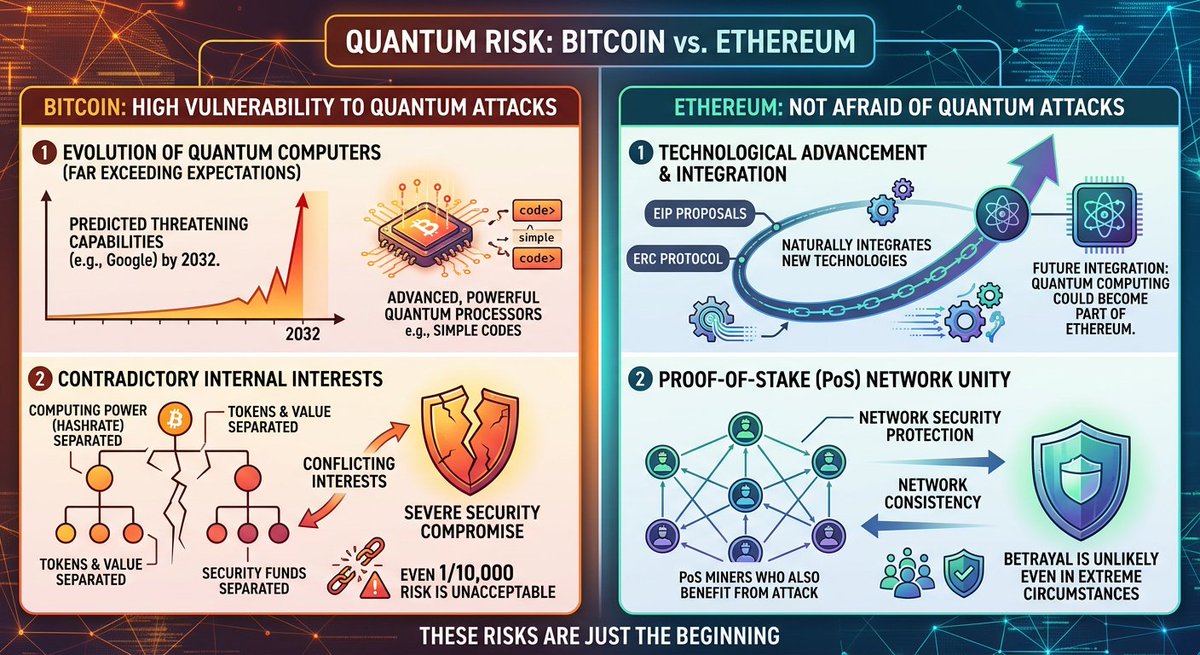 QUANTUM RISK: BITCOIN vs. ETHEREUM

BITCOIN: HIGH VULNERABILITY TO QUANTUM ATTACKS

1 EVOLUTION OF QUANTUM COMPUTERS (FAR EXCEEDING EXPECTATIONS)

PREDICTED THREATENING CAPABILITIES (e.g., Google) by 2032.

2032

code>
simple
code>

ADVANCED, POWERFUL QUANTUM PROCESSORS e.g., SIMPLE CODES

2 CONTRADICTORY INTERNAL INTERESTS

COMPUTING POWER (HASHRATE) SEPARATED

TOKENS & VALUE SEPARATED

CONFLICTING INTERESTS

SEVERE SECURITY COMPROMISE

TOKENS & VALUE SEPARATED

SECURITY FUNDS SEPARATED

EVEN 1/10,000 RISK IS UNACCEPTABLE

ETHEREUM: NOT AFRAID OF QUANTUM ATTACKS

1 TECHNOLOGICAL ADVANCEMENT & INTEGRATION

EIP PROPOSALS

ERC PROTOCOL

NATURALLY INTEGRATES NEW TECHNOLOGIES

FUTURE INTEGRATION: QUANTUM COMPUTING COULD BECOME PART OF ETHEREUM.

2 PROOF-OF-STAKE (PoS) NETWORK UNITY

NETWORK SECURITY PROTECTION

NETWORK CONSISTENCY

PoS MINERS WHO ALSO BENEFIT FROM ATTACK

BETRAYAL IS UNLIKELY EVEN IN EXTREME CIRCUMSTANCES

THESE RISKS ARE JUST THE BEGINNING